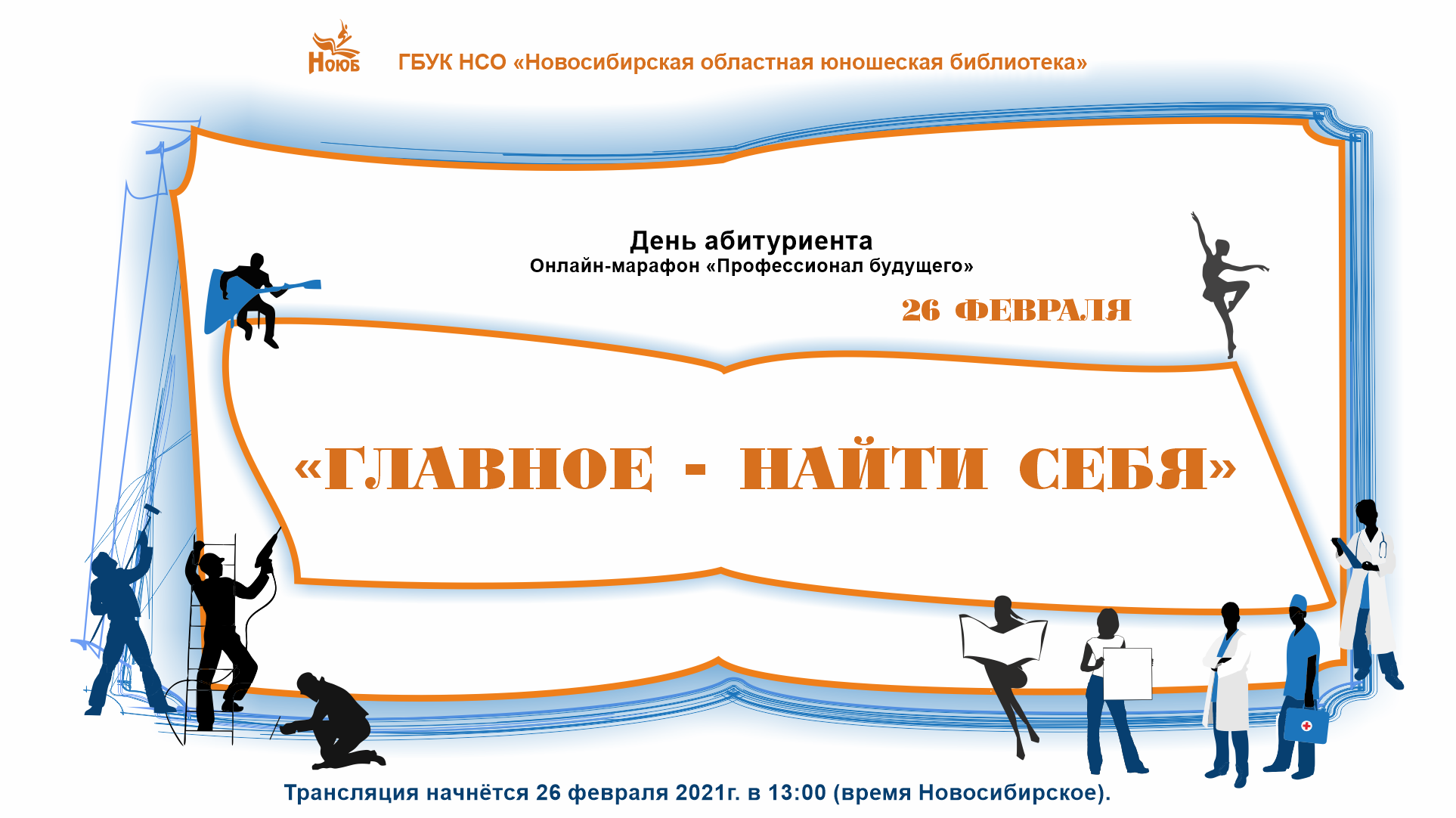 НОЮБ

ГБУК НСО «Новосибирская областная юношеская библиотека»

День абитуриента
Онлайн-марафон «Профессионал будущего»

26 ФЕВРАЛЯ

«ГЛАВНОЕ - НАЙТИ СЕБЯ»

Трансляция начнётся 26 февраля 2021г. в 13:00 (время Новосибирское).